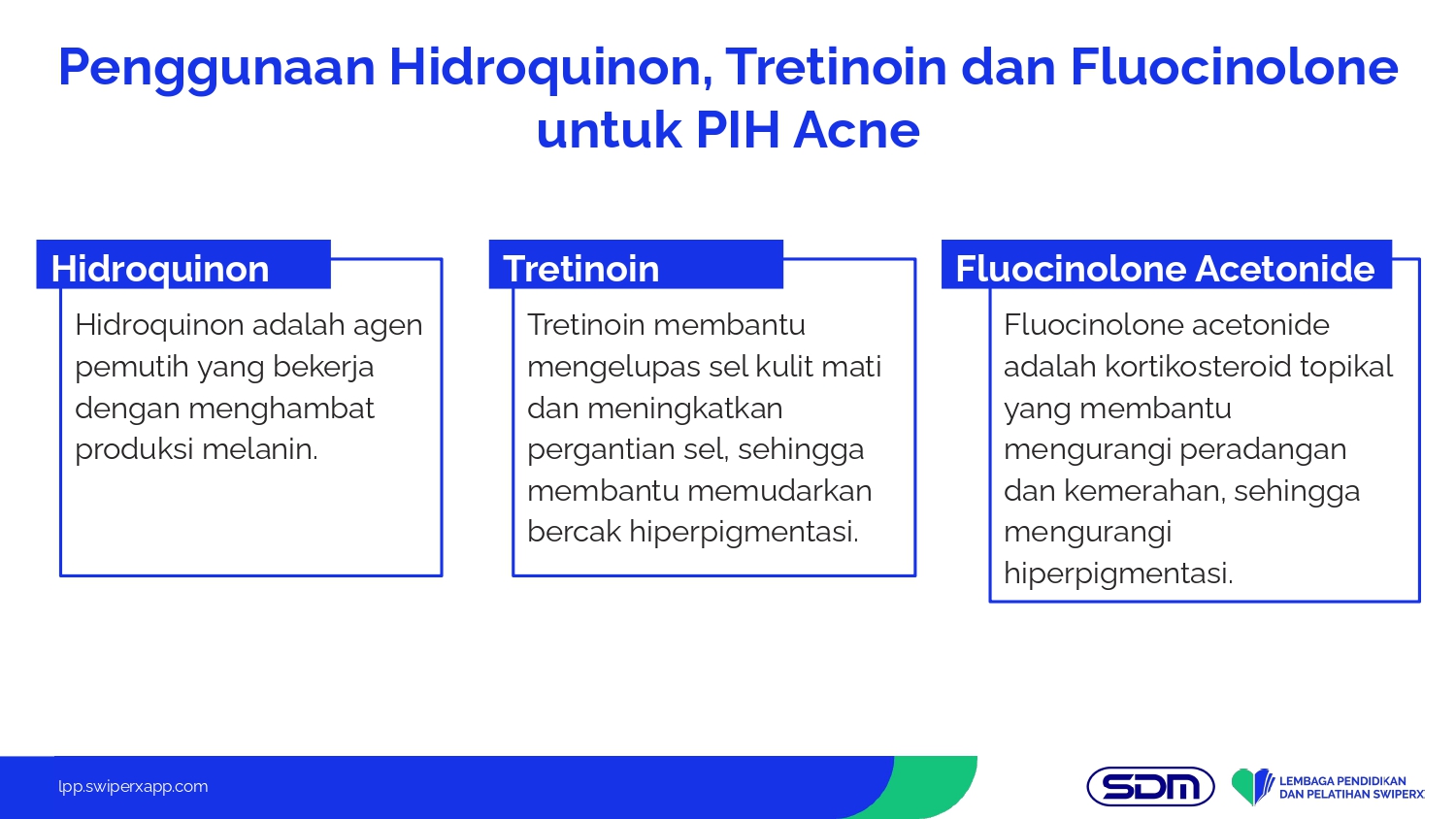 Penggunaan Hidroquinon, Tretinoin dan Fluocinolone untuk PIH Acne

Hidroquinon

Hidroquinon adalah agen pemutih yang bekerja dengan menghambat produksi melanin.

Tretinoin

Tretinoin membantu mengelupas sel kulit mati dan meningkatkan pergantian sel, sehingga membantu memudarkan bercak hiperpigmentasi.

Fluocinolone Acetonide

Fluocinolone acetonide adalah kortikosteroid topikal yang membantu mengurangi peradangan dan kemerahan, sehingga mengurangi hiperpigmentasi.

lpp.swiperxapp.com

SDM

LEMBAGA PENDIDIKAN DAN PELATIHAN SWIPERX